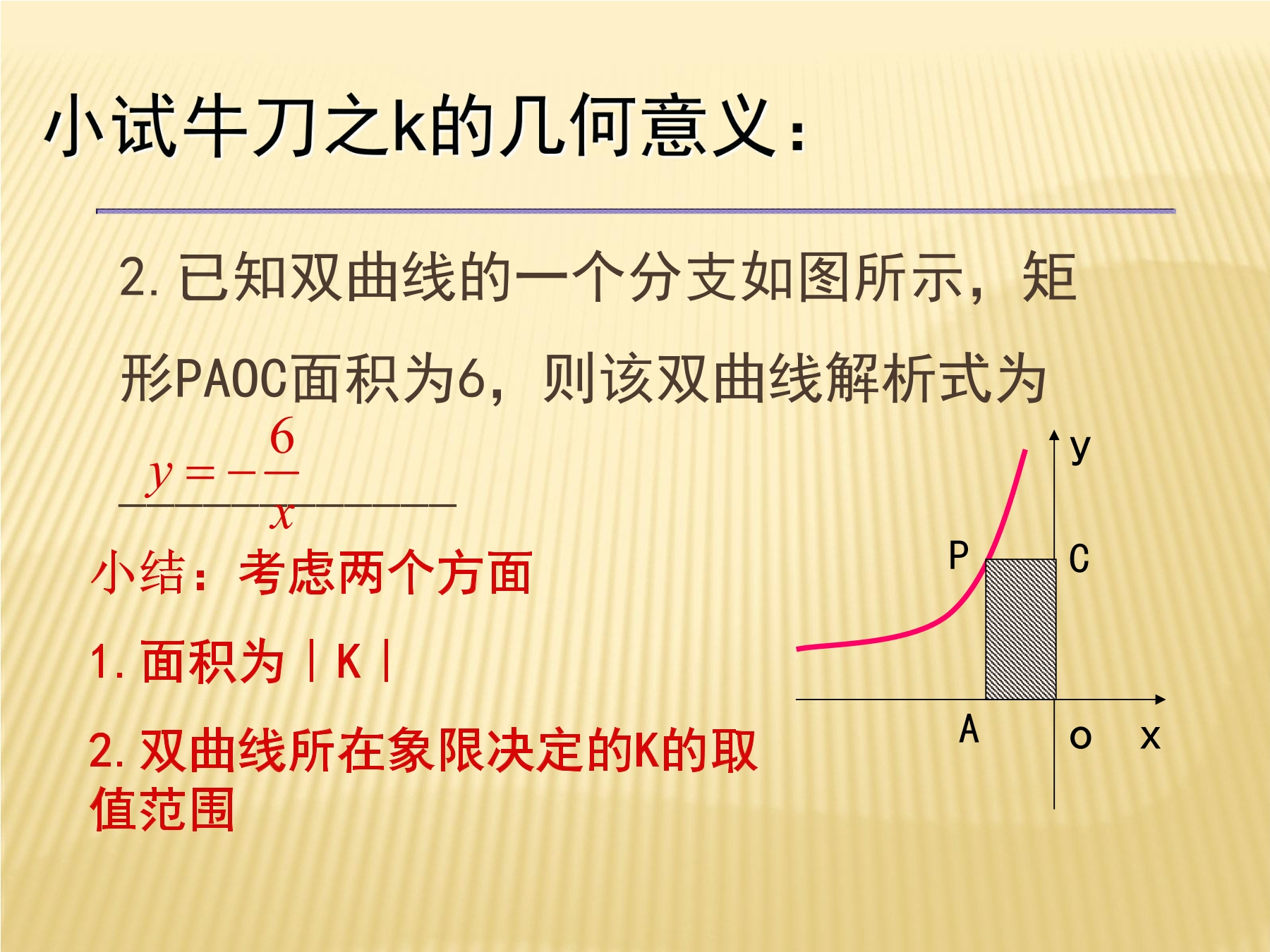 小试牛刀之k的几何意义：

2.已知双曲线的一个分支如图所示，矩形PAOC面积为6，则该双曲线解析式为 $y=-\frac{6}{x}$

小结：考虑两个方面

1.面积为｜K｜

2.双曲线所在象限决定的K的取值范围

y

P

C

A

o

x